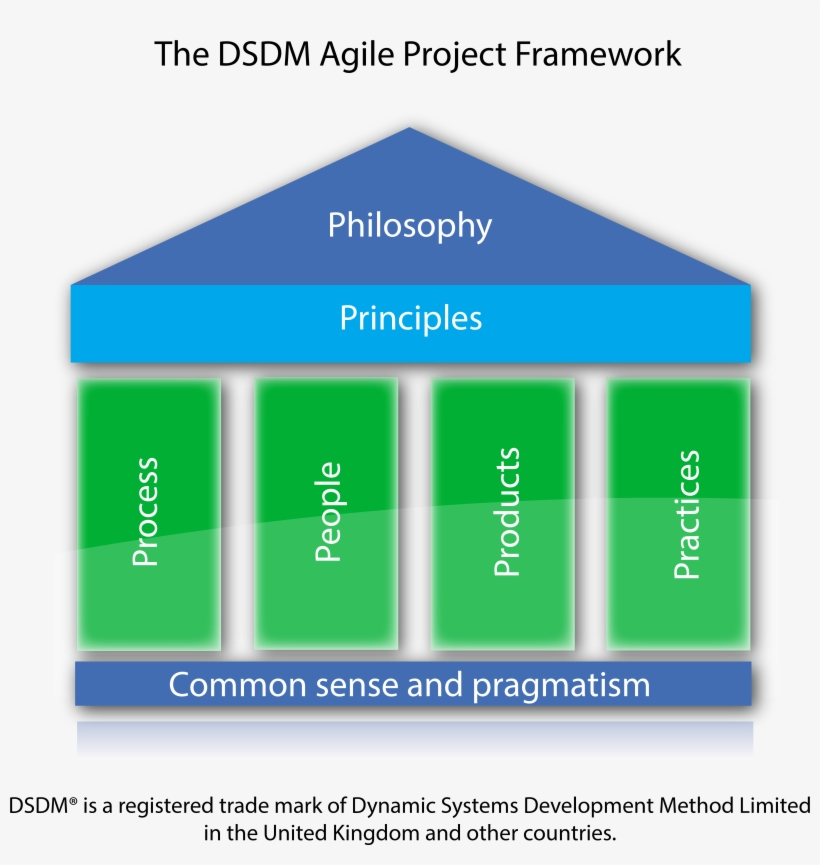 The DSDM Agile Project Framework

Philosophy

Principles

Process

People

Products

Practices

Common sense and pragmatism

DSDM® is a registered trade mark of Dynamic Systems Development Method Limited in the United Kingdom and other countries.